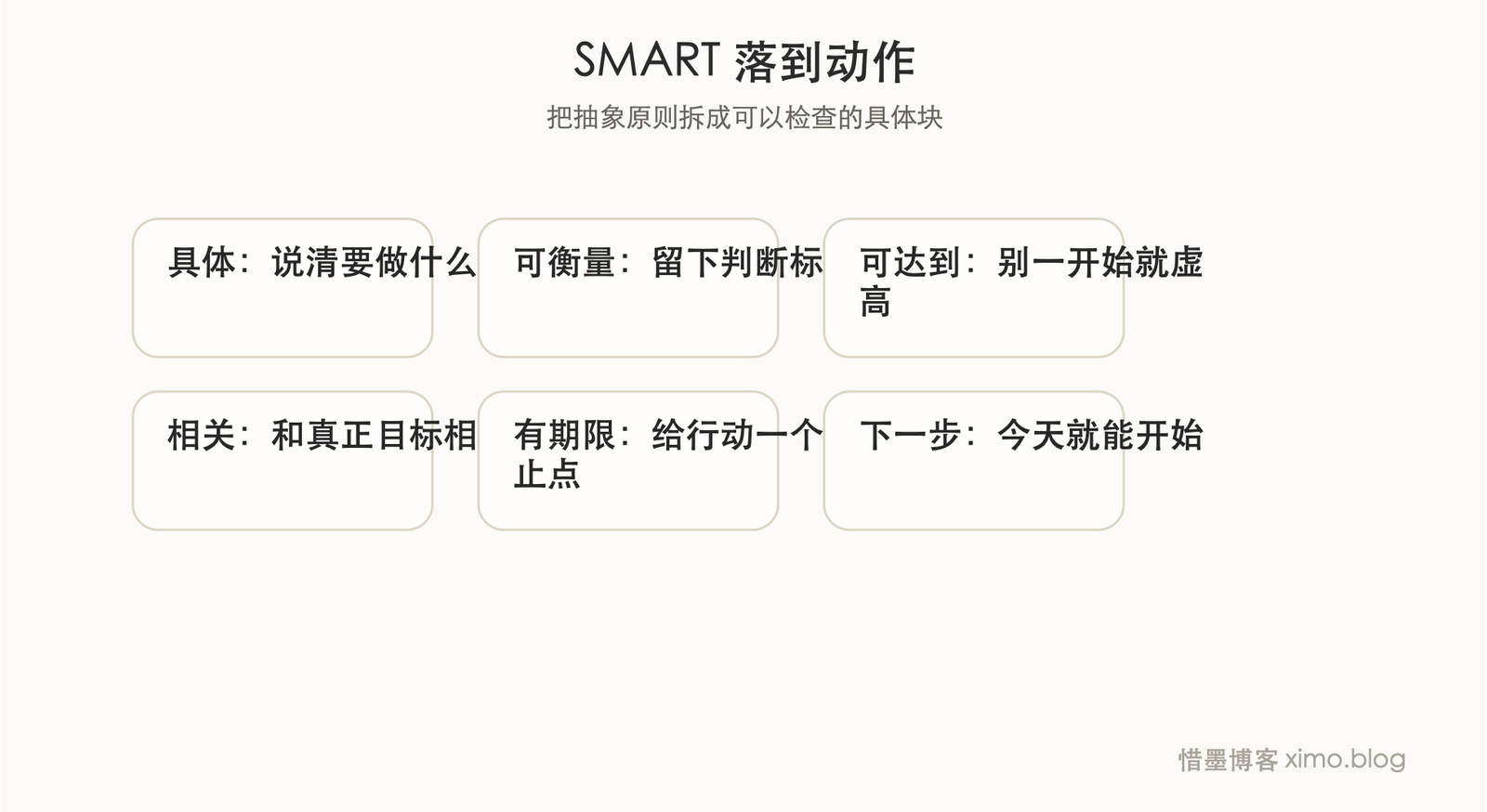 SMART 落到动作

把抽象原则拆成可以检查的具体块

具体：说清要做什么

可衡量：留下判断标

可达到：别一开始就虚高

相关：和真正目标相

有期限：给行动一个止点

下一步：今天就能开始

惜墨博客 ximo.blog